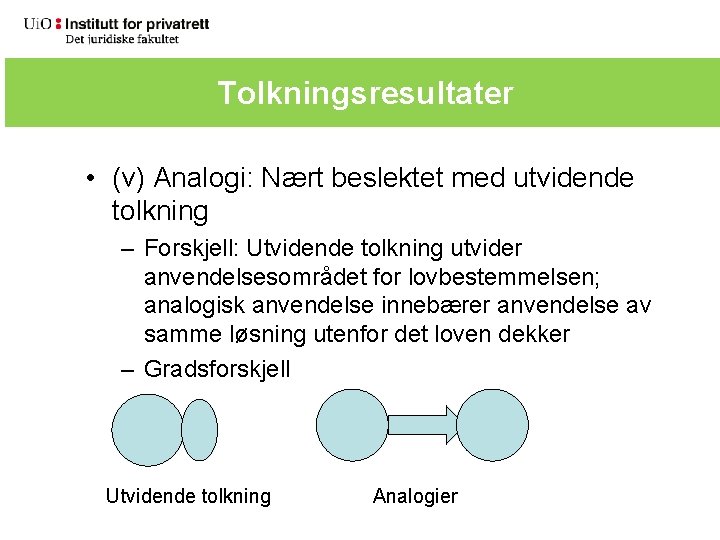 UiO : Institutt for privatrett
Det juridiske fakultet

Tolkningsresultater

• (v) Analogi: Nært beslektet med utvidende tolkning
– Forskjell: Utvidende tolkning utvider anvendelsesområdet for lovbestemmelsen; analogisk anvendelse innebærer anvendelse av samme løsning utenfor det loven dekker
– Gradsforskjell

Utvidende tolkning

Analogier